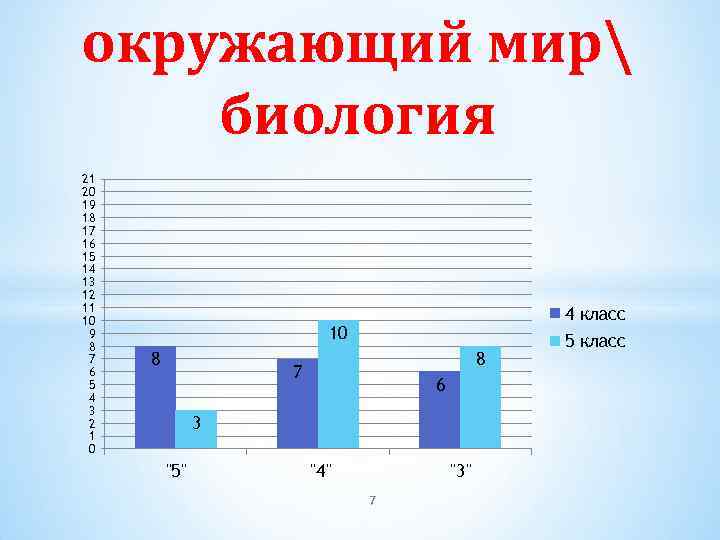 окружающий мир\ биология

21
20
19
18
17
16
15
14
13
12
11
10
9
8
7
6
5
4
3
2
1
0

8
3
7
10
6
8

"5"
"4"
"3"

4 класс
5 класс

7